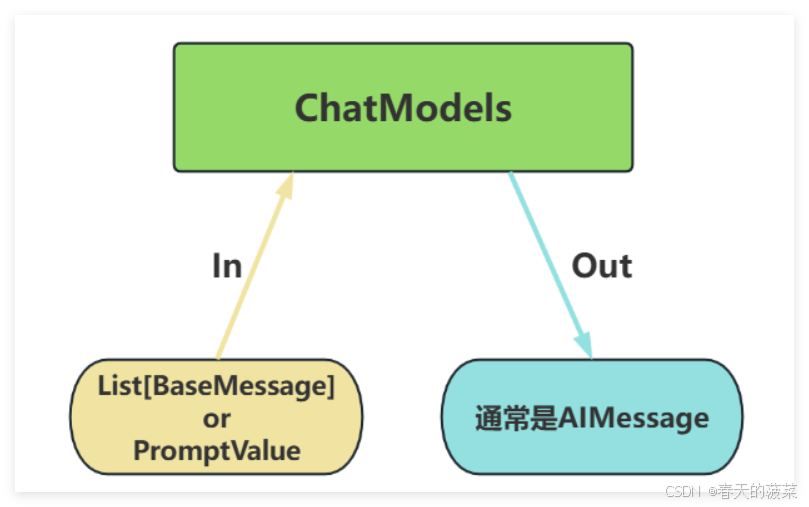 ChatModels

In

Out

List[BaseMessage]
or
PromptValue

通常是AIMessage

CSDN @春天的菠菜